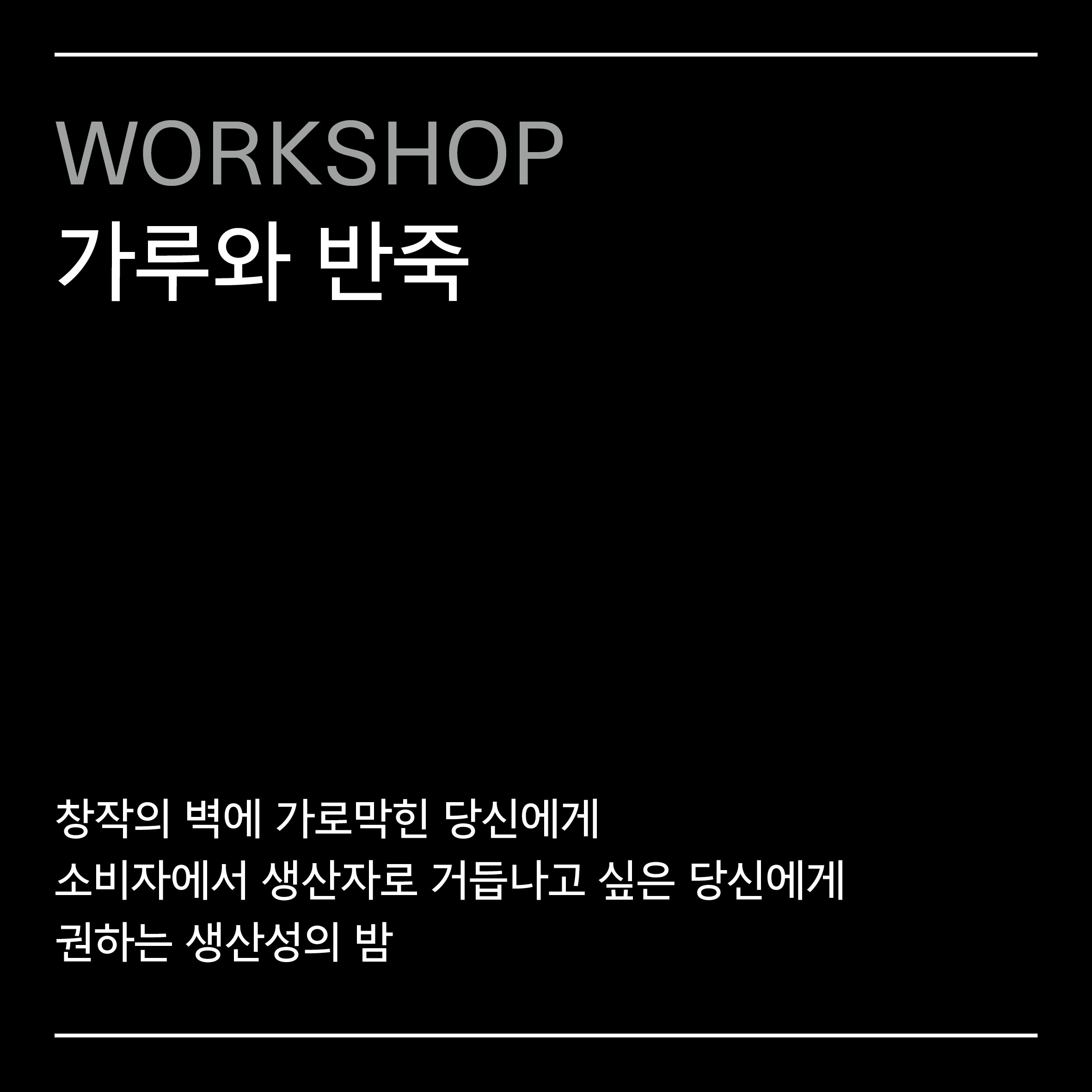 WORKSHOP
가루와 반죽

창작의 벽에 가로막힌 당신에게
소비자에서 생산자로 거듭나고 싶은 당신에게
권하는 생산성의 밤